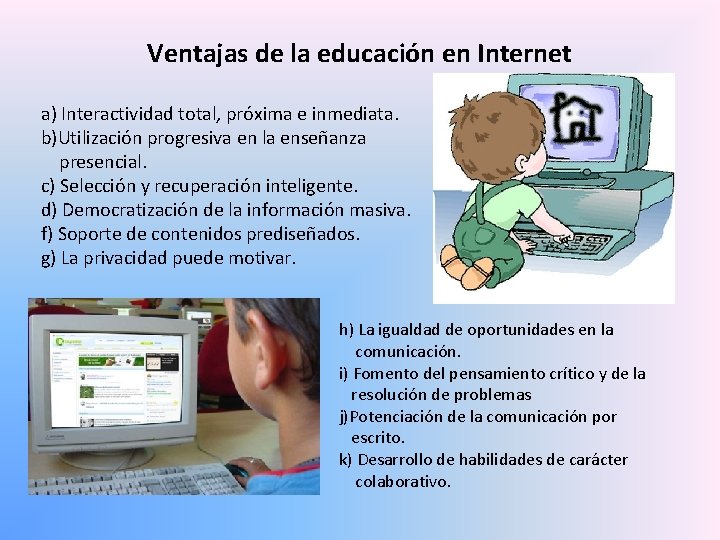 Ventajas de la educación en Internet

a) Interactividad total, próxima e inmediata.
b)Utilización progresiva en la enseñanza presencial.
c) Selección y recuperación inteligente.
d) Democratización de la información masiva.
f) Soporte de contenidos prediseñados.
g) La privacidad puede motivar.

h) La igualdad de oportunidades en la comunicación.
i) Fomento del pensamiento crítico y de la resolución de problemas
j)Potenciación de la comunicación por escrito.
k) Desarrollo de habilidades de carácter colaborativo.